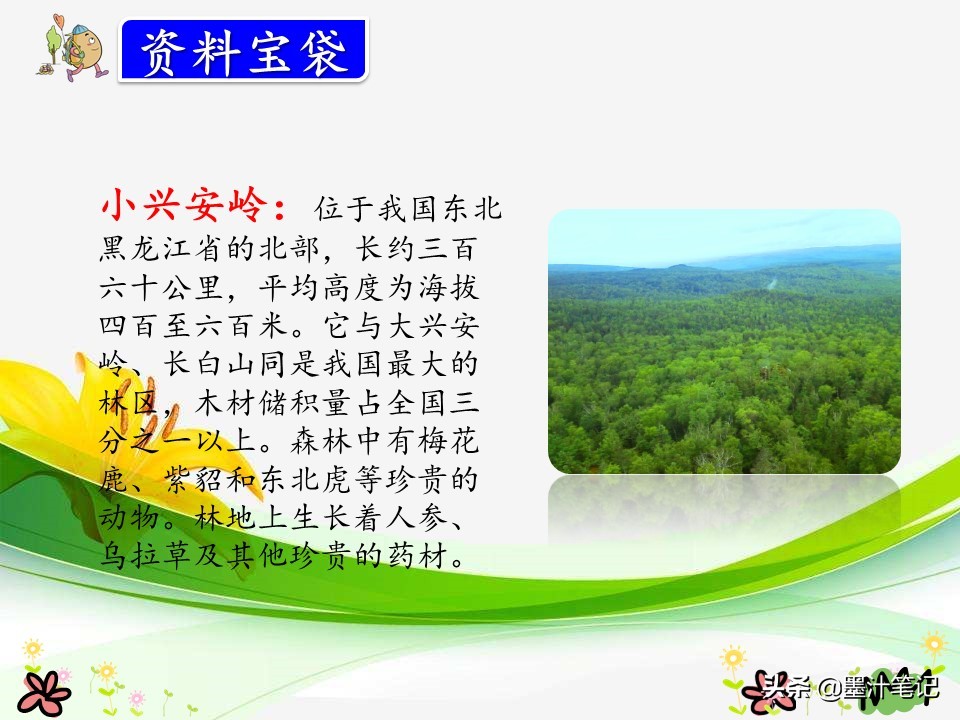 资料宝袋

小兴安岭：位于我国东北黑龙江省的北部，长约三百六十公里，平均高度为海拔四百至六百米。它与大兴安岭、长白山同是我国最大的林区，木材储积量占全国三分之一以上。森林中有梅花鹿、紫貂和东北虎等珍贵的动物。林地上生长着人参、乌拉草及其他珍贵的药材。

头条 @墨汁笔记